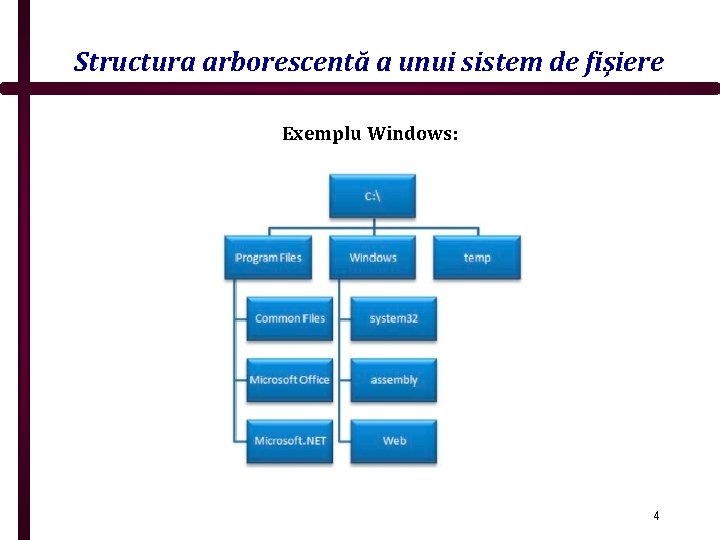 Structura arborescentă a unui sistem de fișiere

Exemplu Windows:

C:\

Program Files

Windows

temp

Common Files

Microsoft Office

Microsoft.NET

system32

assembly

Web

4